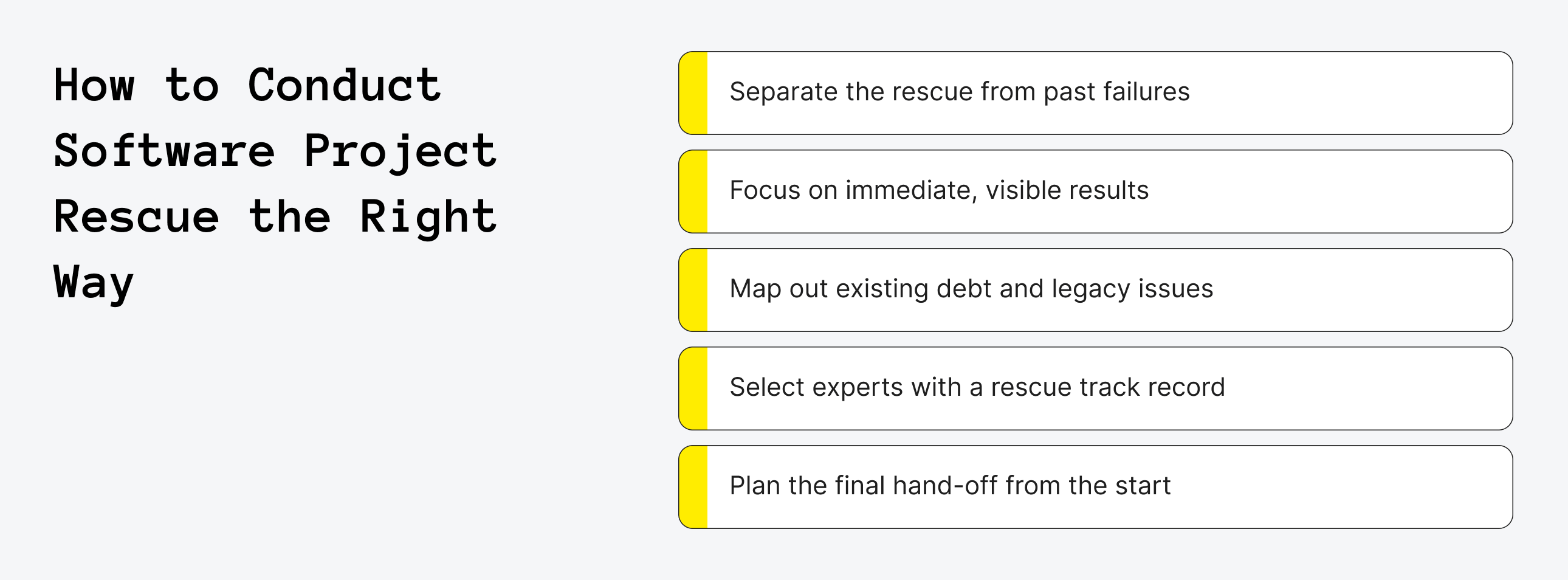 How to Conduct Software Project Rescue the Right Way

Separate the rescue from past failures

Focus on immediate, visible results

Map out existing debt and legacy issues

Select experts with a rescue track record

Plan the final hand-off from the start